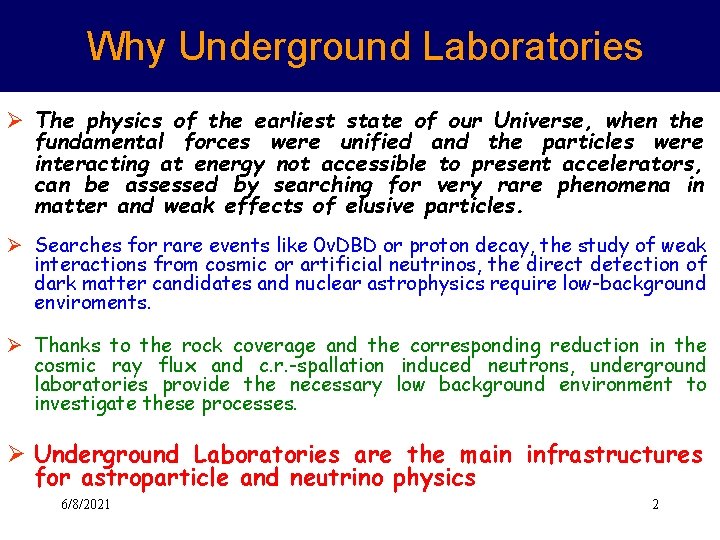 Why Underground Laboratories

➢ The physics of the earliest state of our Universe, when the fundamental forces were unified and the particles were interacting at energy not accessible to present accelerators, can be assessed by searching for very rare phenomena in matter and weak effects of elusive particles.

➢ Searches for rare events like 0νDBD or proton decay, the study of weak interactions from cosmic or artificial neutrinos, the direct detection of dark matter candidates and nuclear astrophysics require low-background enviroments.

➢ Thanks to the rock coverage and the corresponding reduction in the cosmic ray flux and c.r.-spallation induced neutrons, underground laboratories provide the necessary low background environment to investigate these processes.

➢ Underground Laboratories are the main infrastructures for astroparticle and neutrino physics

6/8/2021

2